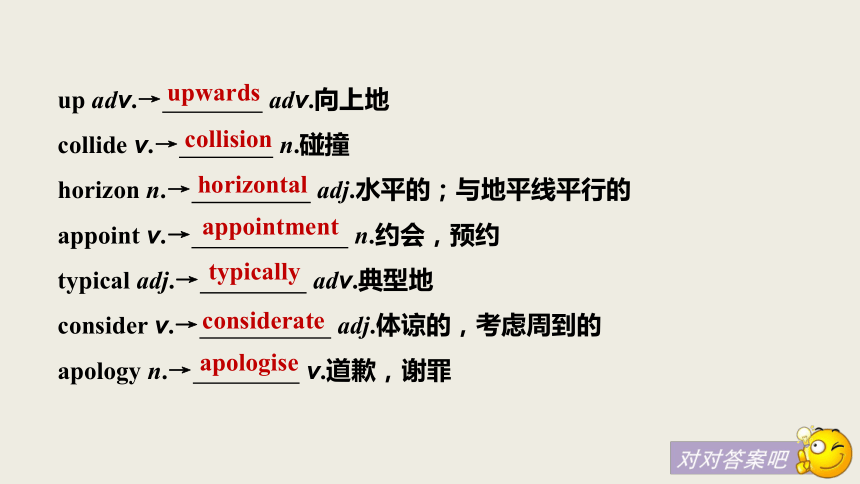 up adv.→ upwards adv.向上地

collide v.→ collision n.碰撞

horizon n.→ horizontal adj.水平的；与地平线平行的

appoint v.→ appointment n.约会，预约

typical adj.→ typically adv.典型地

consider v.→ considerate adj.体谅的，考虑周到的

apology n.→ apologise v.道歉，谢罪

对对答案吧